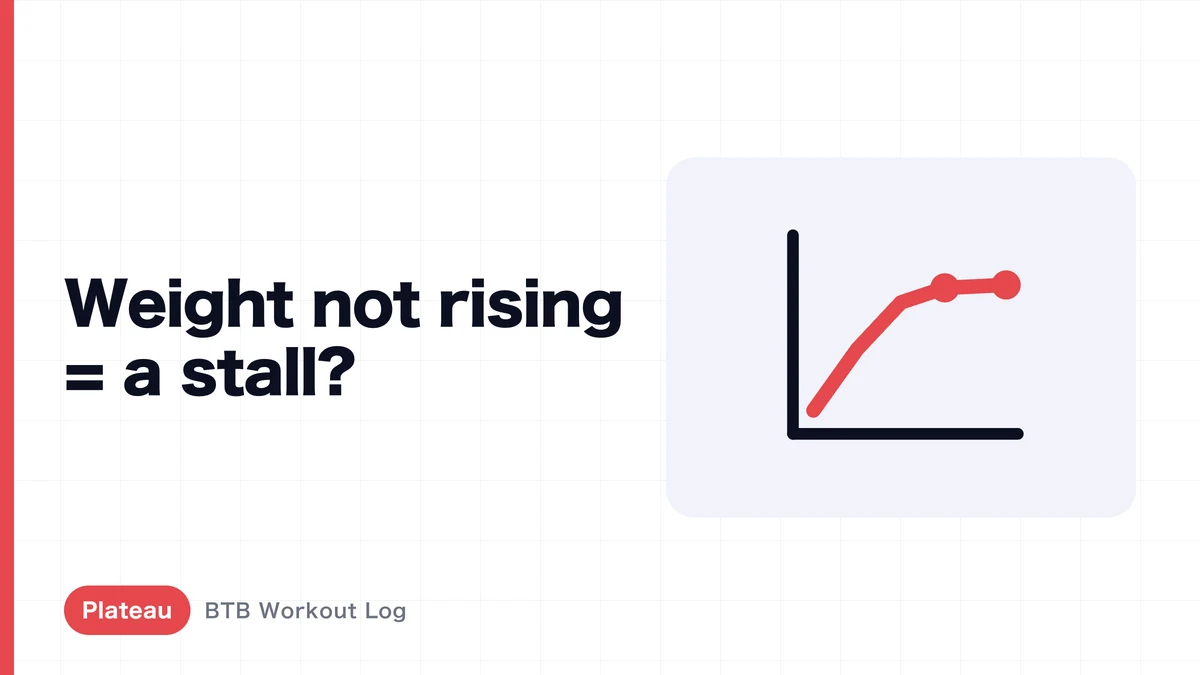 Weight not rising = a stall?

Plateau BTB Workout Log